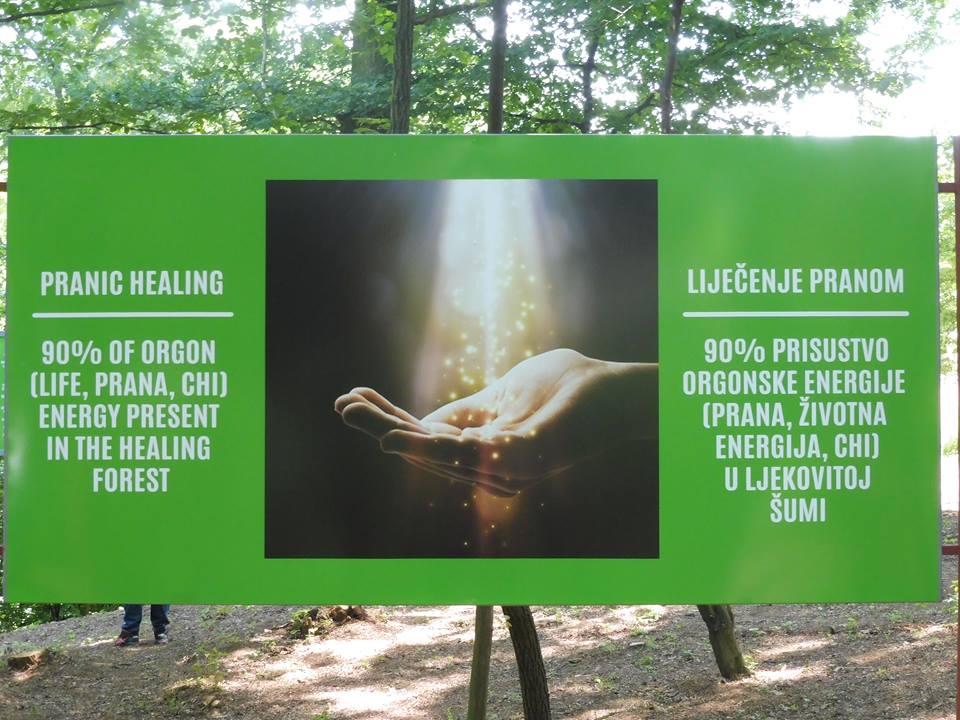 PRANIC HEALING

90% OF ORGON (LIFE, PRANA, CHI) ENERGY PRESENT IN THE HEALING FOREST

LIJEČENJE PRANOM

90% PRISUSTVO ORGONSKE ENERGIJE (PRANA, ŽIVOTNA ENERGIJA, CHI) U LJEKOVITOJ ŠUMI